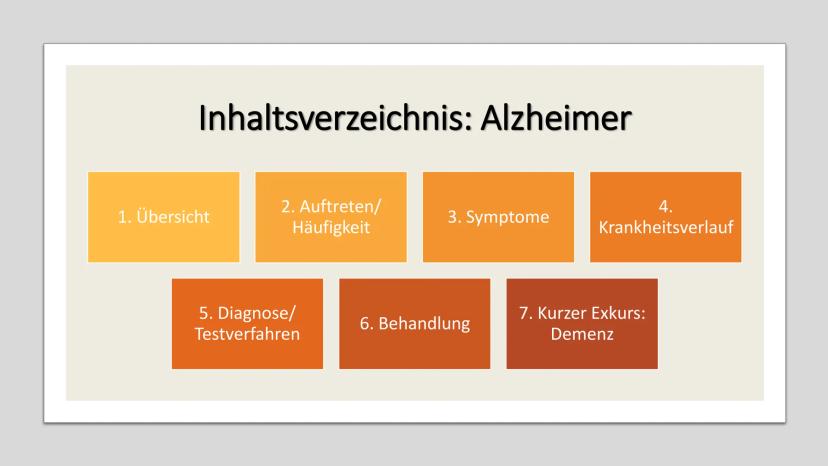 Inhaltsverzeichnis: Alzheimer

1. Übersicht

2. Auftreten/ Häufigkeit

3. Symptome

4. Krankheitsverlauf

5. Diagnose/ Testverfahren

6. Behandlung

7. Kurzer Exkurs: Demenz